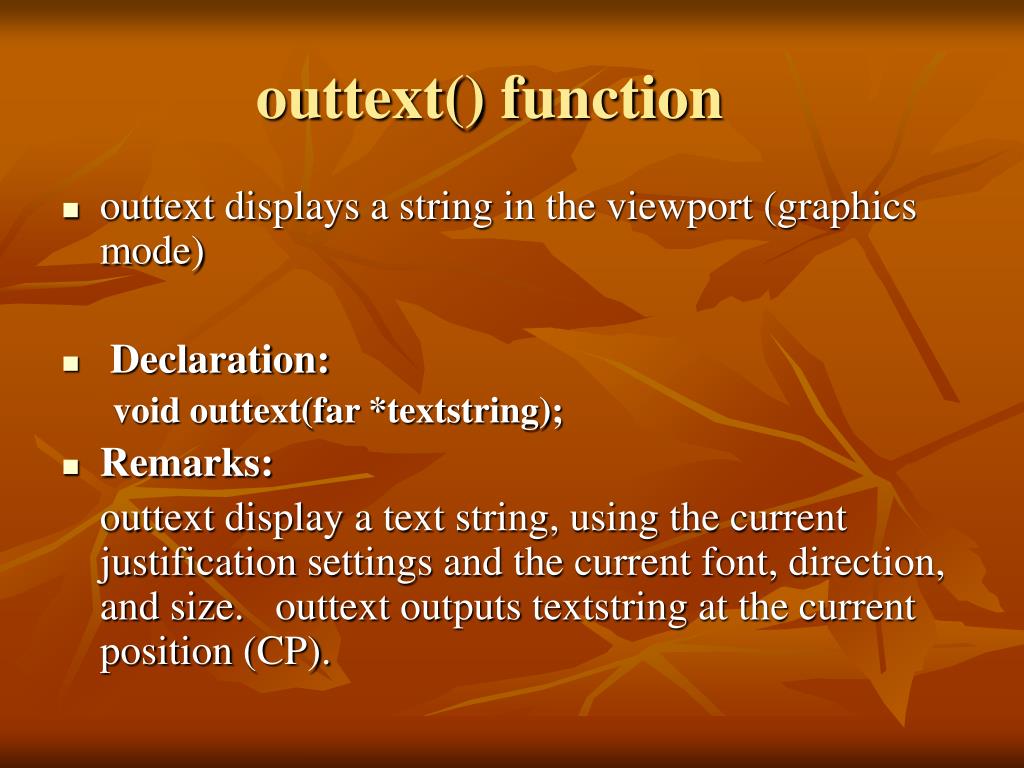 outtext() function

outtext displays a string in the viewport (graphics mode)

Declaration:
void outtext(far *textstring);

Remarks:
outtext display a text string, using the current justification settings and the current font, direction, and size. outtext outputs textstring at the current position (CP).